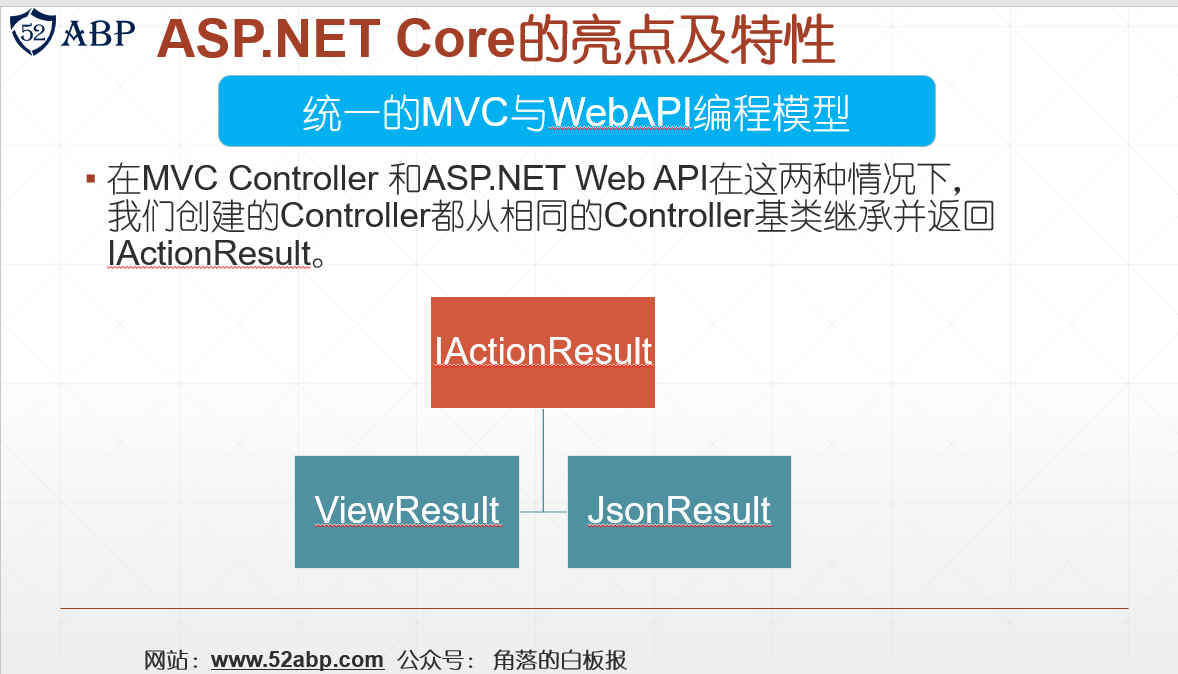 52 ABP

ASP.NET Core的亮点及特性

统一的MVC与WebAPI编程模型

▪ 在MVC Controller 和ASP.NET Web API在这两种情况下，我们创建的Controller都从相同的Controller基类继承并返回IActionResult。

IActionResult

ViewResult

JsonResult

网站：www.52abp.com 公众号： 角落的白板报